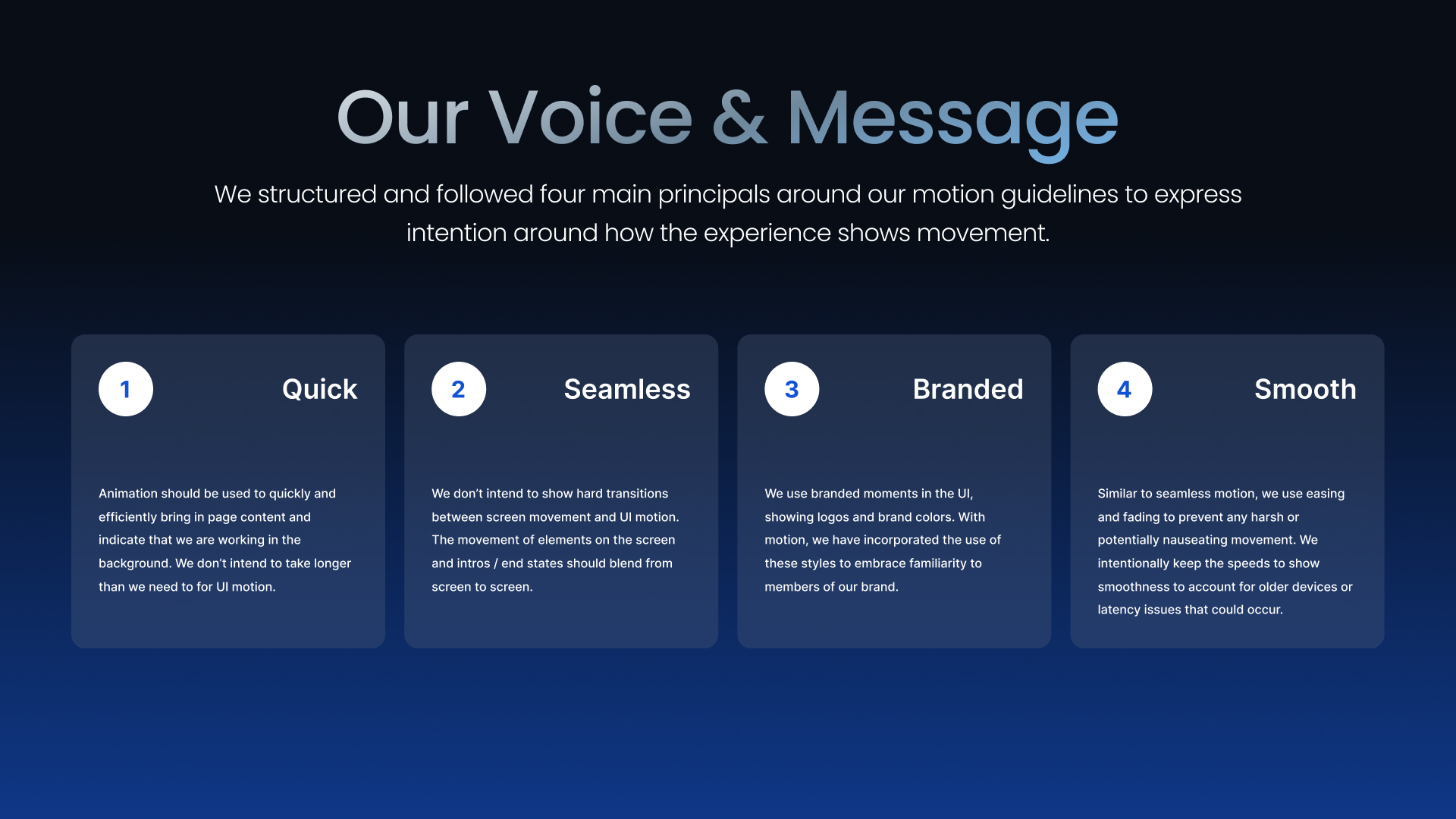 Our Voice & Message

We structured and followed four main principals around our motion guidelines to express intention around how the experience shows movement.

1

Quick

Animation should be used to quickly and efficiently bring in page content and indicate that we are working in the background. We don't intend to take longer than we need to for UI motion.

2

Seamless

We don't intend to show hard transitions between screen movement and UI motion. The movement of elements on the screen and intros / end states should blend from screen to screen.

3

Branded

We use branded moments in the UI, showing logos and brand colors. With motion, we have incorporated the use of these styles to embrace familiarity to members of our brand.

4

Smooth

Similar to seamless motion, we use easing and fading to prevent any harsh or potentially nauseating movement. We intentionally keep the speeds to show smoothness to account for older devices or latency issues that could occur.